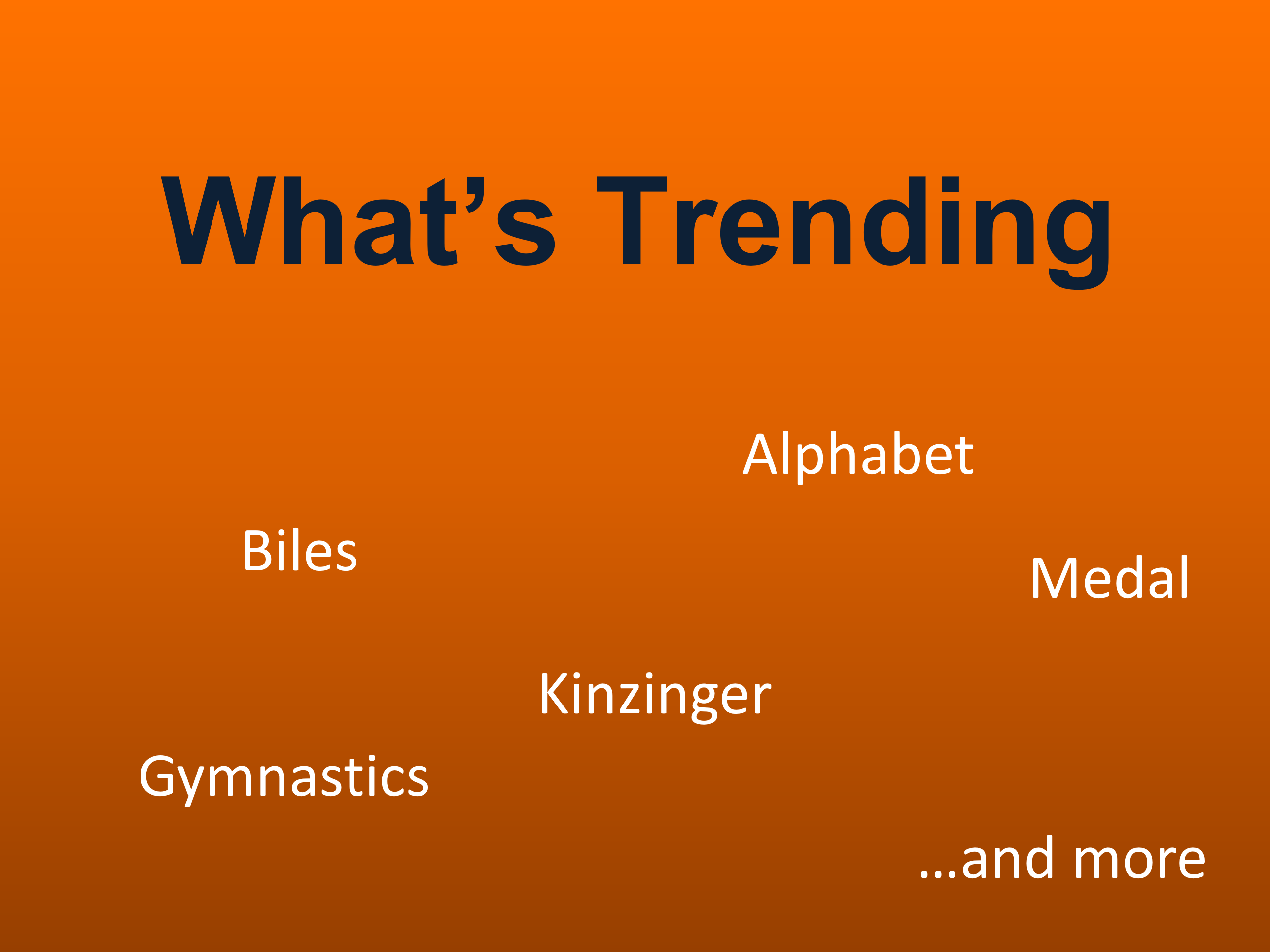 What’s Trending

Alphabet

Biles

Medal

Kinzinger

Gymnastics

...and more